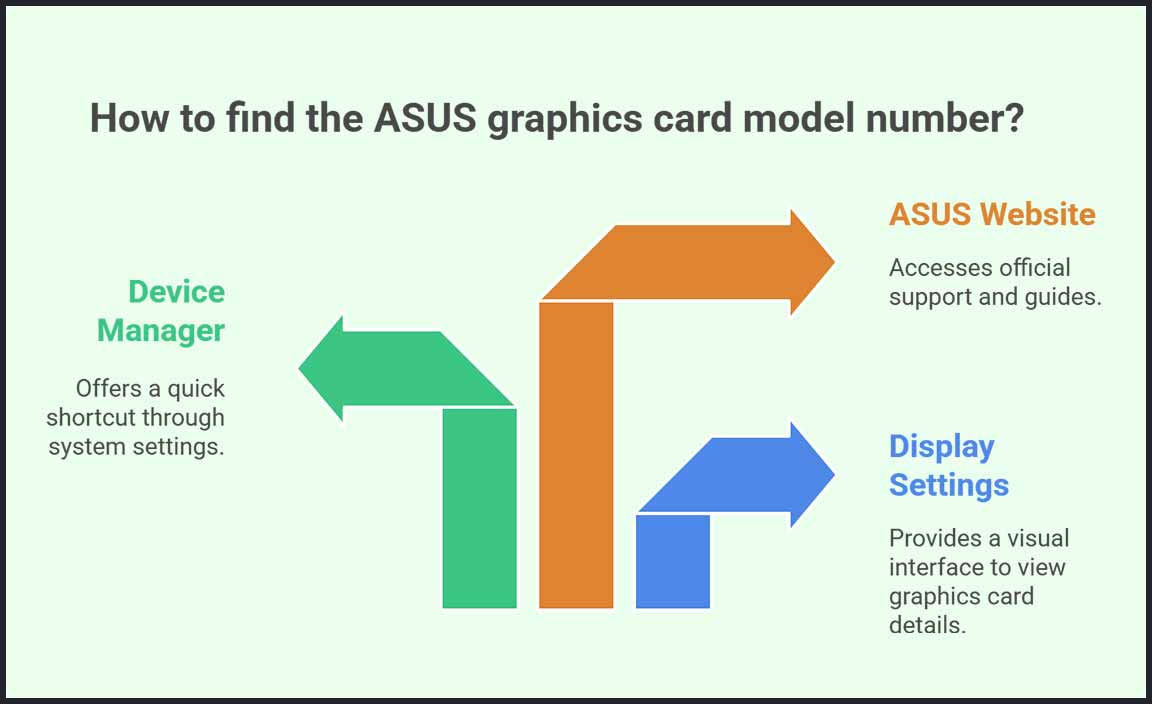 How to find the ASUS graphics card model number?

Device Manager

Offers a quick shortcut through system settings.

ASUS Website

Accesses official support and guides.

Display Settings

Provides a visual interface to view graphics card details.